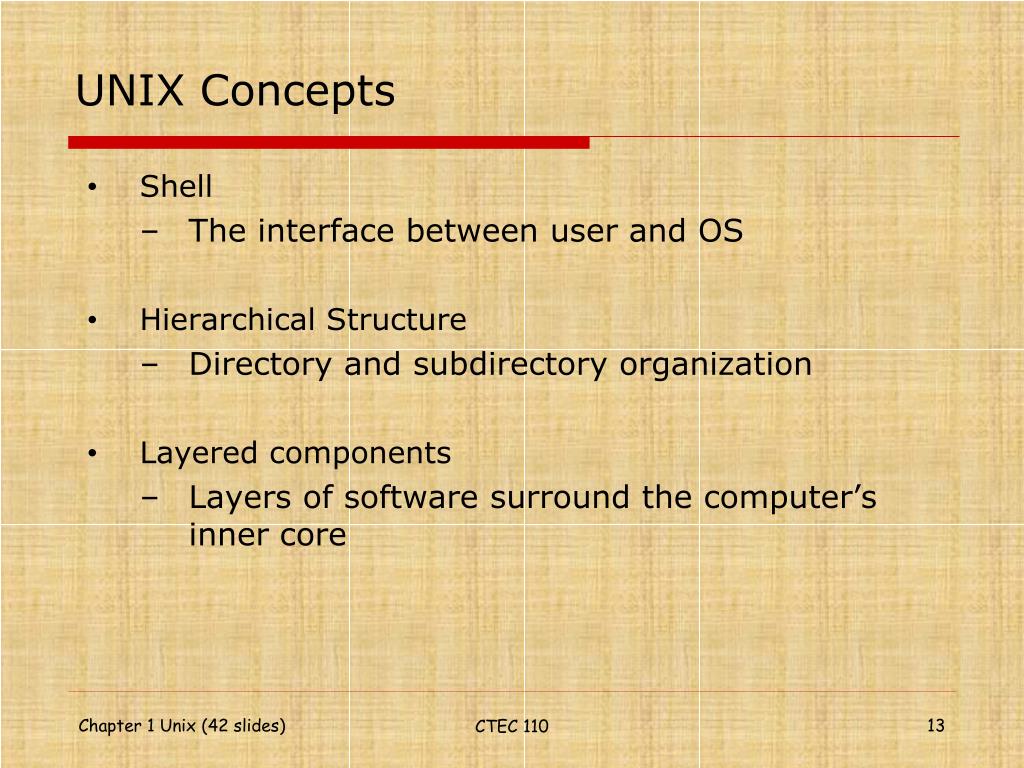 UNIX Concepts

• Shell
– The interface between user and OS

• Hierarchical Structure
– Directory and subdirectory organization

• Layered components
– Layers of software surround the computer's inner core

Chapter 1 Unix (42 slides)

CTEC 110

13